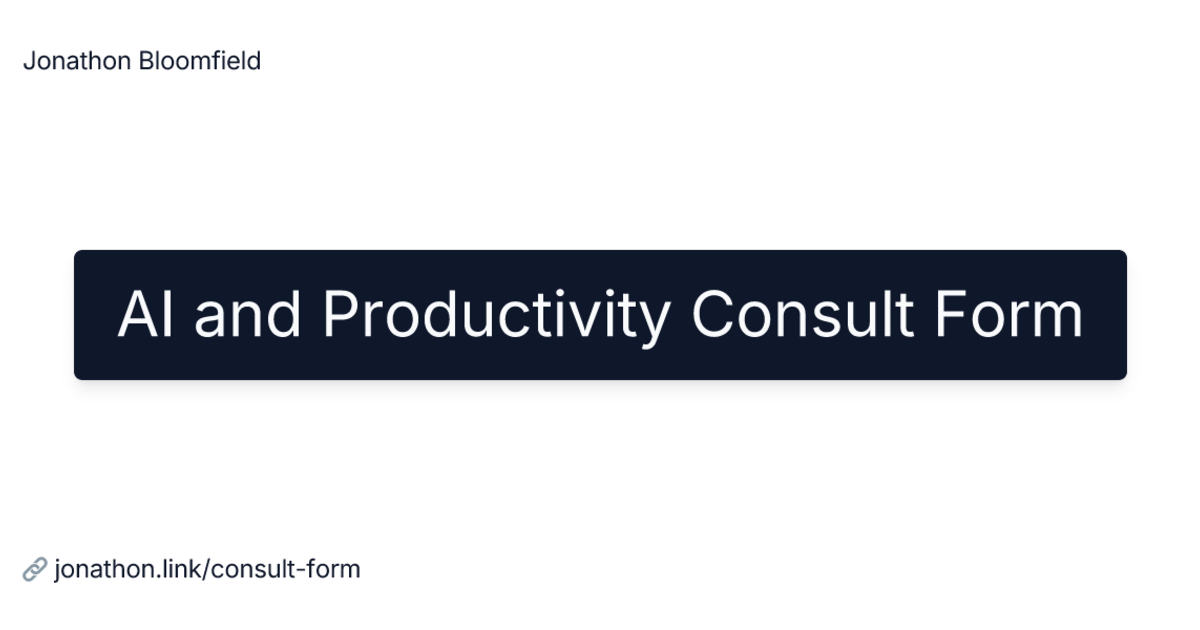 Jonathon Bloomfield

AI and Productivity Consult Form

jonathon.link/consult-form